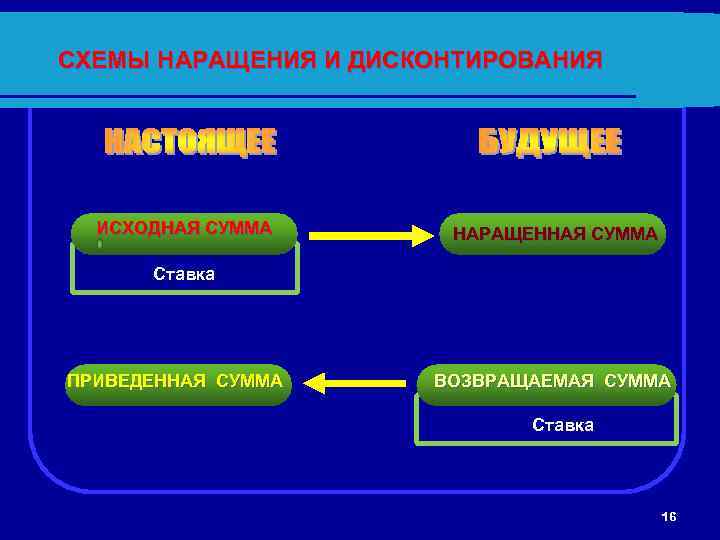 СХЕМЫ НАРАЩЕНИЯ И ДИСКОНТИРОВАНИЯ

НАСТОЯЩЕЕ

БУДУЩЕЕ

ИСХОДНАЯ СУММА

Ставка

НАРАЩЕННАЯ СУММА

ПРИВЕДЕННАЯ СУММА

ВОЗВРАЩАЕМАЯ СУММА

Ставка

16